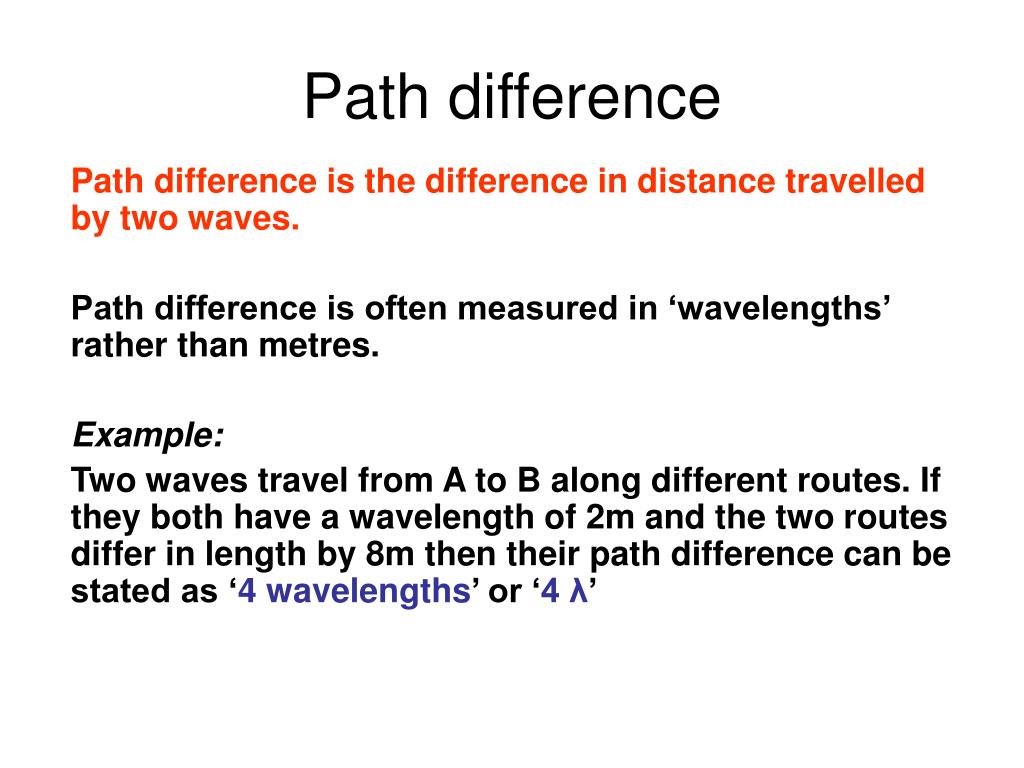 Path difference

Path difference is the difference in distance travelled by two waves.

Path difference is often measured in ‘wavelengths’ rather than metres.

Example:

Two waves travel from A to B along different routes. If they both have a wavelength of 2m and the two routes differ in length by 8m then their path difference can be stated as ‘4 wavelengths’ or ‘4 λ’